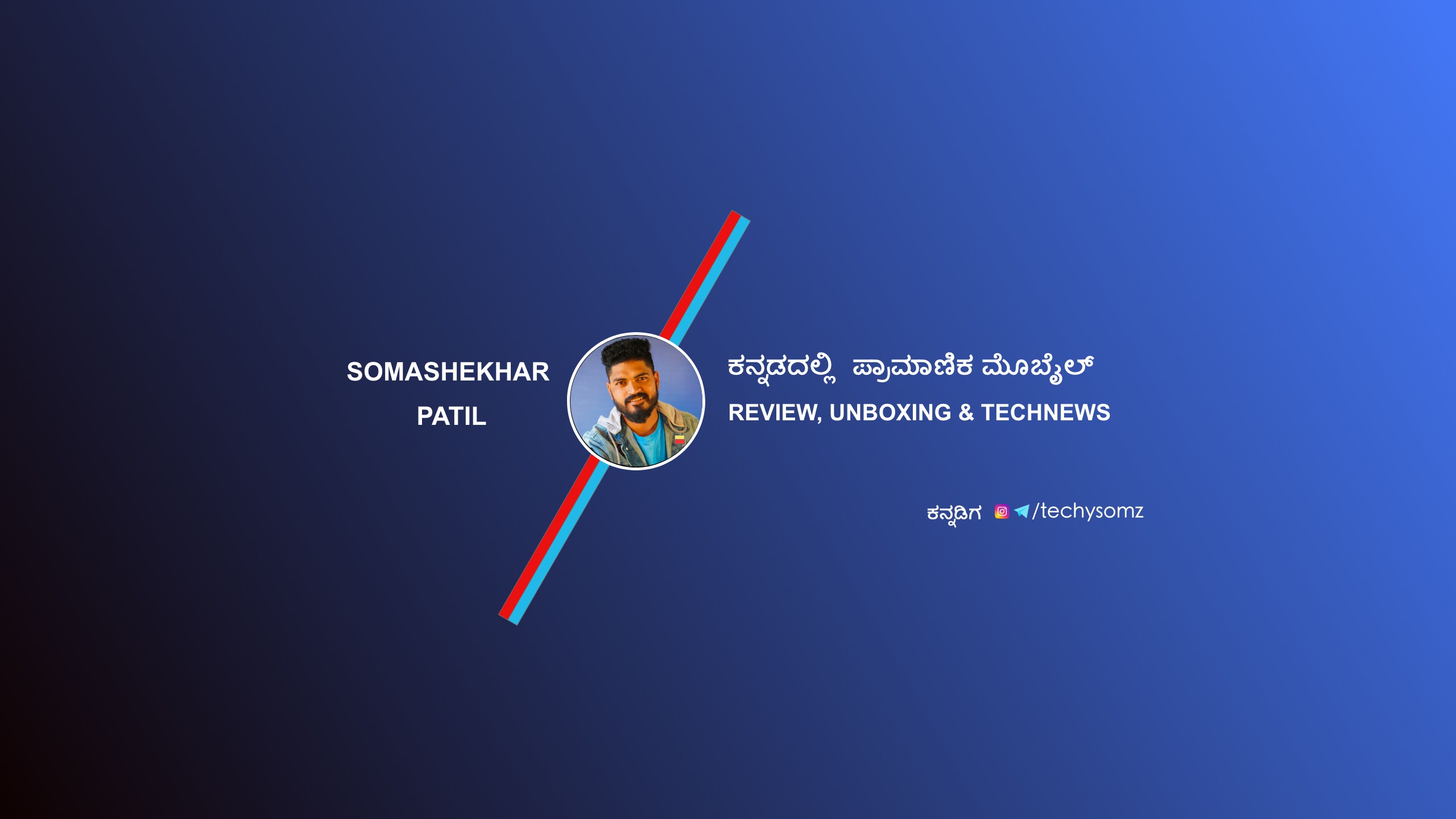 SOMASHEKHAR PATIL

ಕನ್ನಡದಲ್ಲಿ ಪ್ರಾಮಾಣಿಕ ಮೊಬೈಲ್

REVIEW, UNBOXING & TECHNEWS

ಕನ್ನಡಿಗ /techysomz